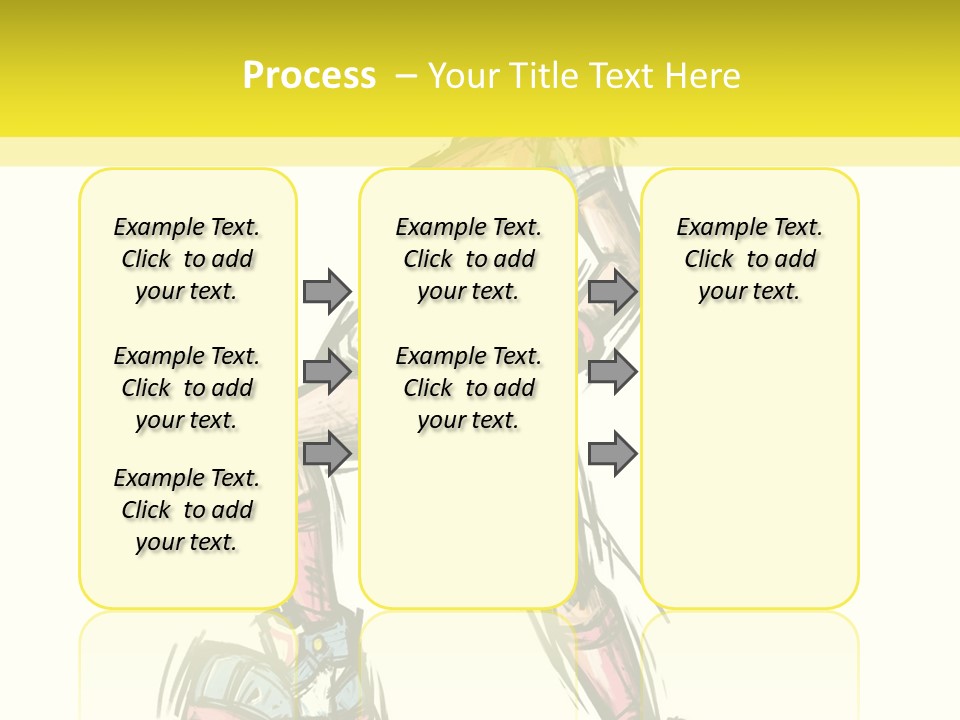 Process – Your Title Text Here

Example Text. Click to add your text.

Example Text. Click to add your text.

Example Text. Click to add your text.

Example Text. Click to add your text.

Example Text. Click to add your text.

Example Text. Click to add your text.